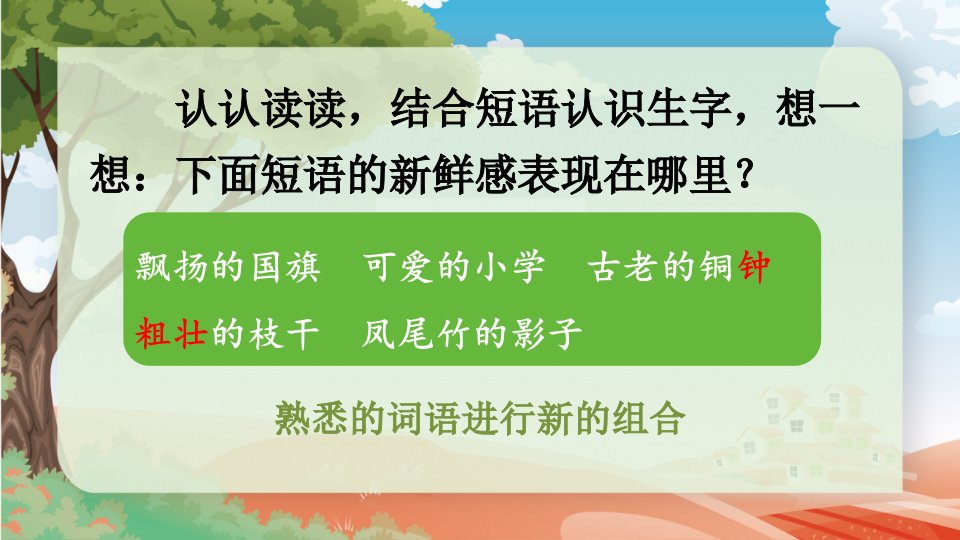 认认读读，结合短语认识生字，想一想：下面短语的新鲜感表现在哪里？

飘扬的国旗　可爱的小学　古老的铜钟

粗壮的枝干　凤尾竹的影子

熟悉的词语进行新的组合